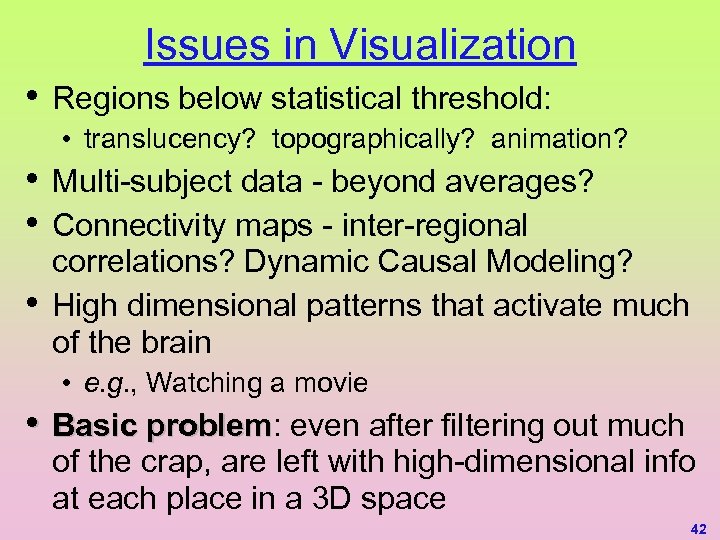 Issues in Visualization

• Regions below statistical threshold:
  • translucency? topographically? animation?
• Multi-subject data - beyond averages?
• Connectivity maps - inter-regional correlations? Dynamic Causal Modeling?
• High dimensional patterns that activate much of the brain
  • e.g., Watching a movie
• Basic problem: even after filtering out much of the crap, are left with high-dimensional info at each place in a 3D space

42